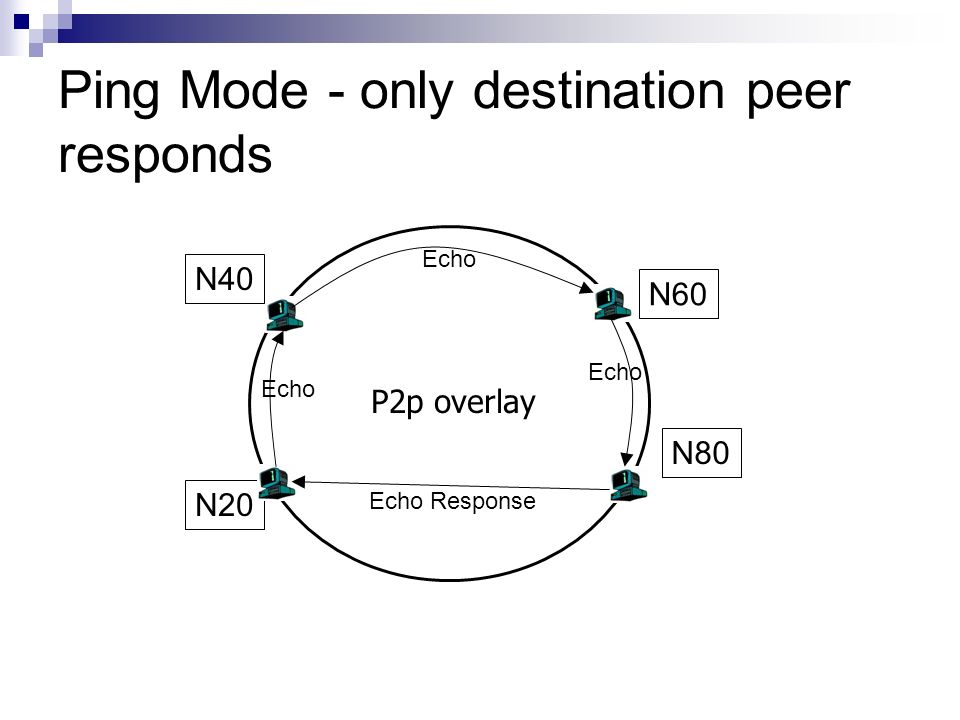 Ping Mode - only destination peer responds

N40

Echo

N60

Echo

Echo

P2p overlay

N80

N20

Echo Response